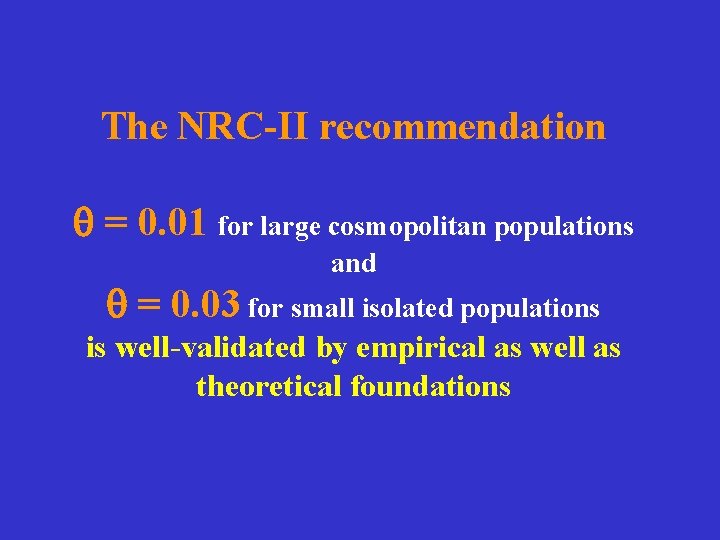 The NRC-II recommendation

$\theta = 0.01$ for large cosmopolitan populations
and
$\theta = 0.03$ for small isolated populations
is well-validated by empirical as well as theoretical foundations